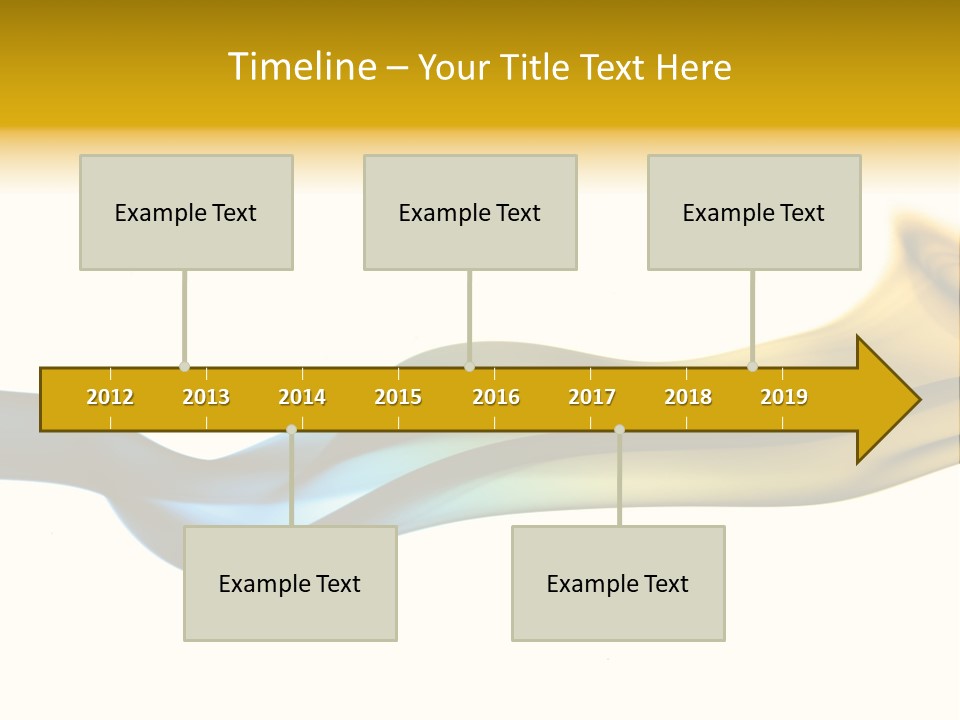 Timeline – Your Title Text Here

Example Text

Example Text

Example Text

2012 2013 2014 2015 2016 2017 2018 2019

Example Text

Example Text